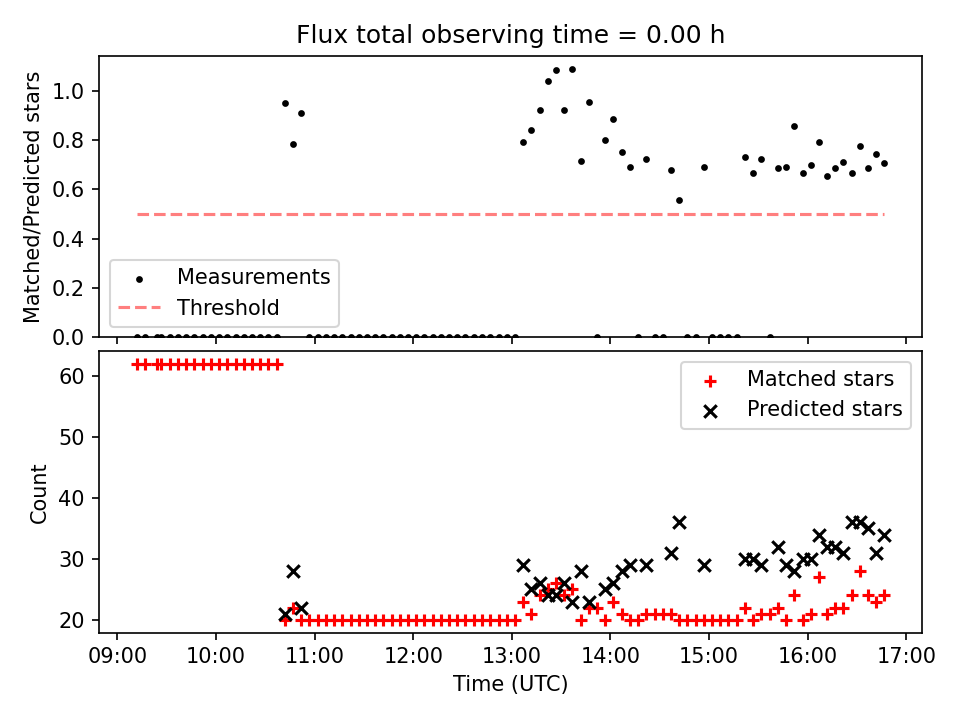 Flux total observing time = 0.00 h

Matched/Predicted stars

1.0
0.8
0.6
0.4
0.2
0.0

Measurements
Threshold

Count

60
50
40
30
20

Matched stars
Predicted stars

09:00
10:00
11:00
12:00
13:00
14:00
15:00
16:00
17:00

Time (UTC)